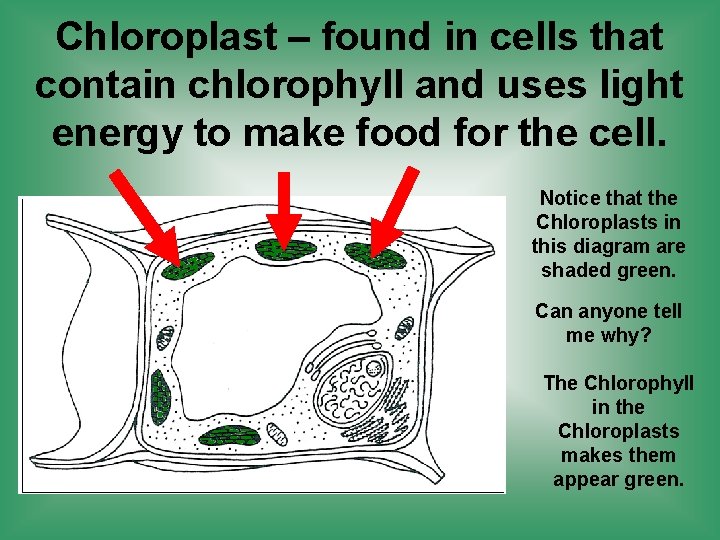 Chloroplast – found in cells that contain chlorophyll and uses light energy to make food for the cell.

Notice that the Chloroplasts in this diagram are shaded green.

Can anyone tell me why?

The Chlorophyll in the Chloroplasts makes them appear green.